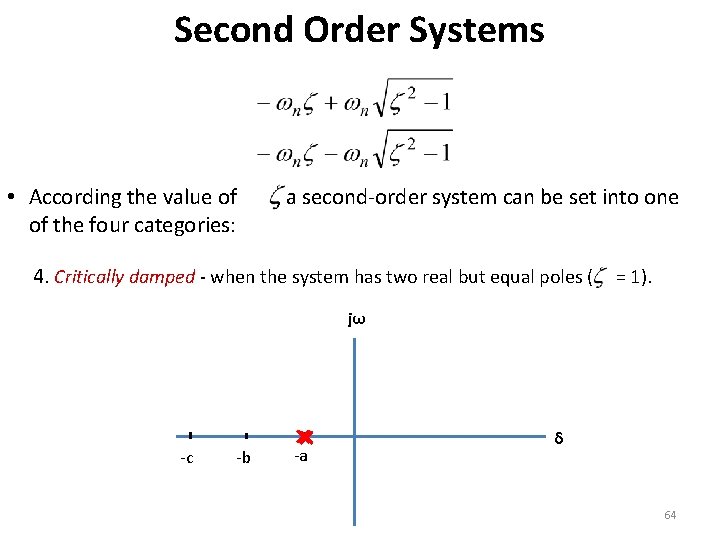 Second Order Systems

$-\omega_n\zeta + \omega_n\sqrt{\zeta^2 - 1}$

$-\omega_n\zeta - \omega_n\sqrt{\zeta^2 - 1}$

• According the value of $\zeta$ a second-order system can be set into one of the four categories:

4. Critically damped - when the system has two real but equal poles ($\zeta$ = 1).

jω

δ

-c -b -a

64